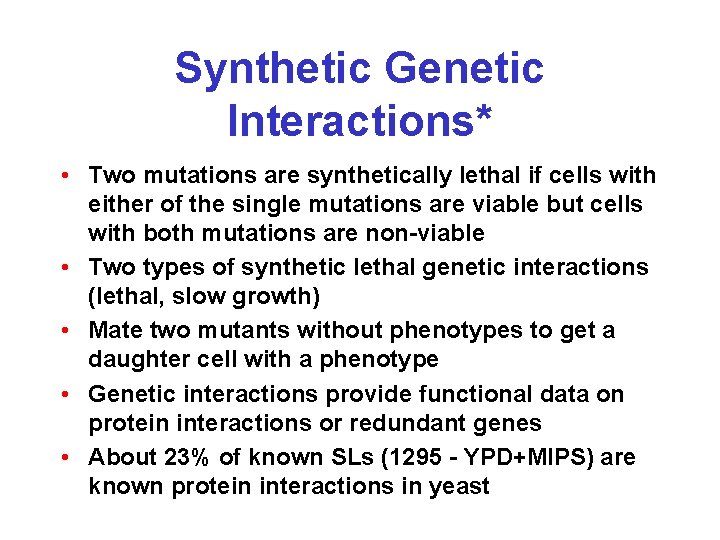 Synthetic Genetic Interactions*

• Two mutations are synthetically lethal if cells with either of the single mutations are viable but cells with both mutations are non-viable
• Two types of synthetic lethal genetic interactions (lethal, slow growth)
• Mate two mutants without phenotypes to get a daughter cell with a phenotype
• Genetic interactions provide functional data on protein interactions or redundant genes
• About 23% of known SLs (1295 - YPD+MIPS) are known protein interactions in yeast